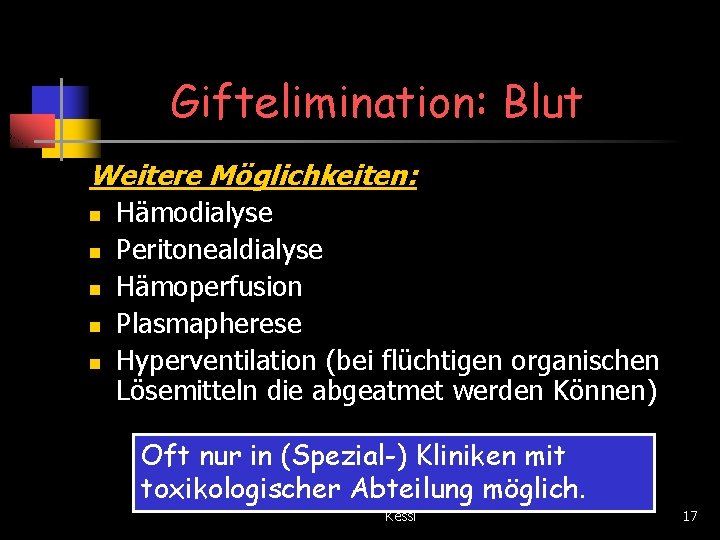 Giftelimination: Blut

Weitere Möglichkeiten:

- Hämodialyse
- Peritonealdialyse
- Hämoperfusion
- Plasmapherese
- Hyperventilation (bei flüchtigen organischen Lösemitteln die abgeatmet werden Können)

Oft nur in (Spezial-) Kliniken mit toxikologischer Abteilung möglich.

Kessl

17